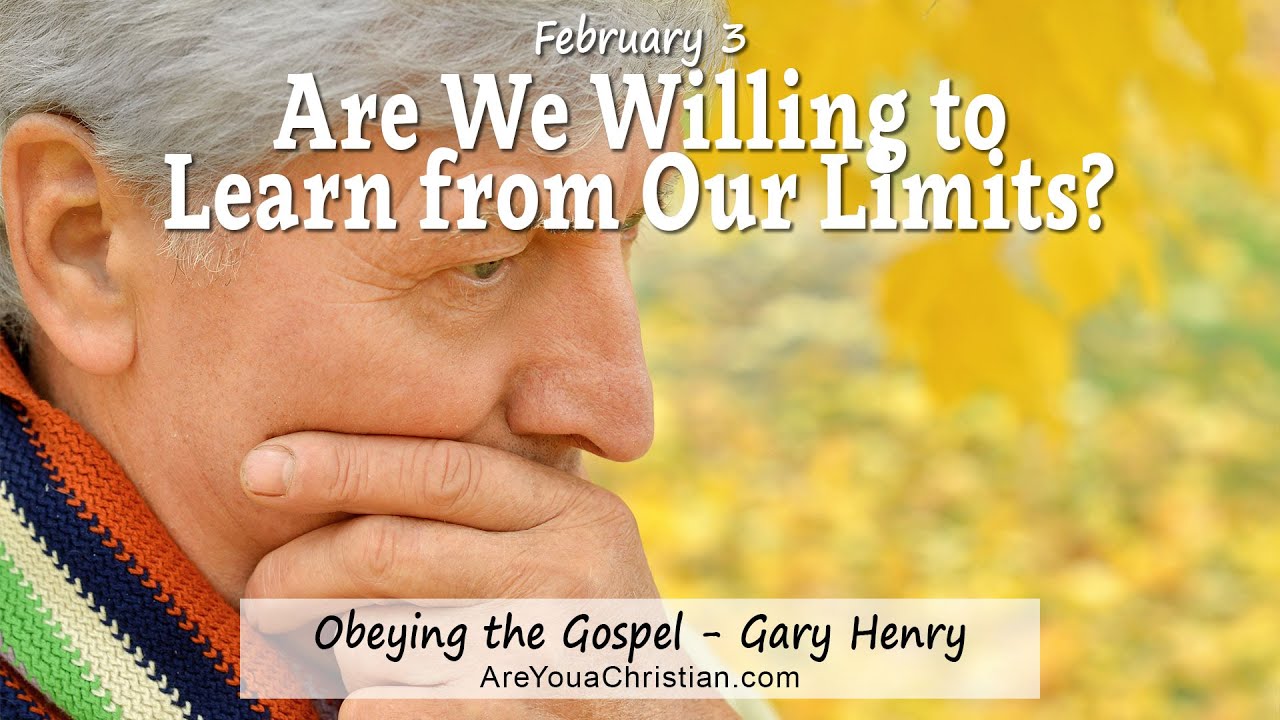 February 3
Are We Willing to Learn from Our Limits?

Obeying the Gospel - Gary Henry
AreYouaChristian.com